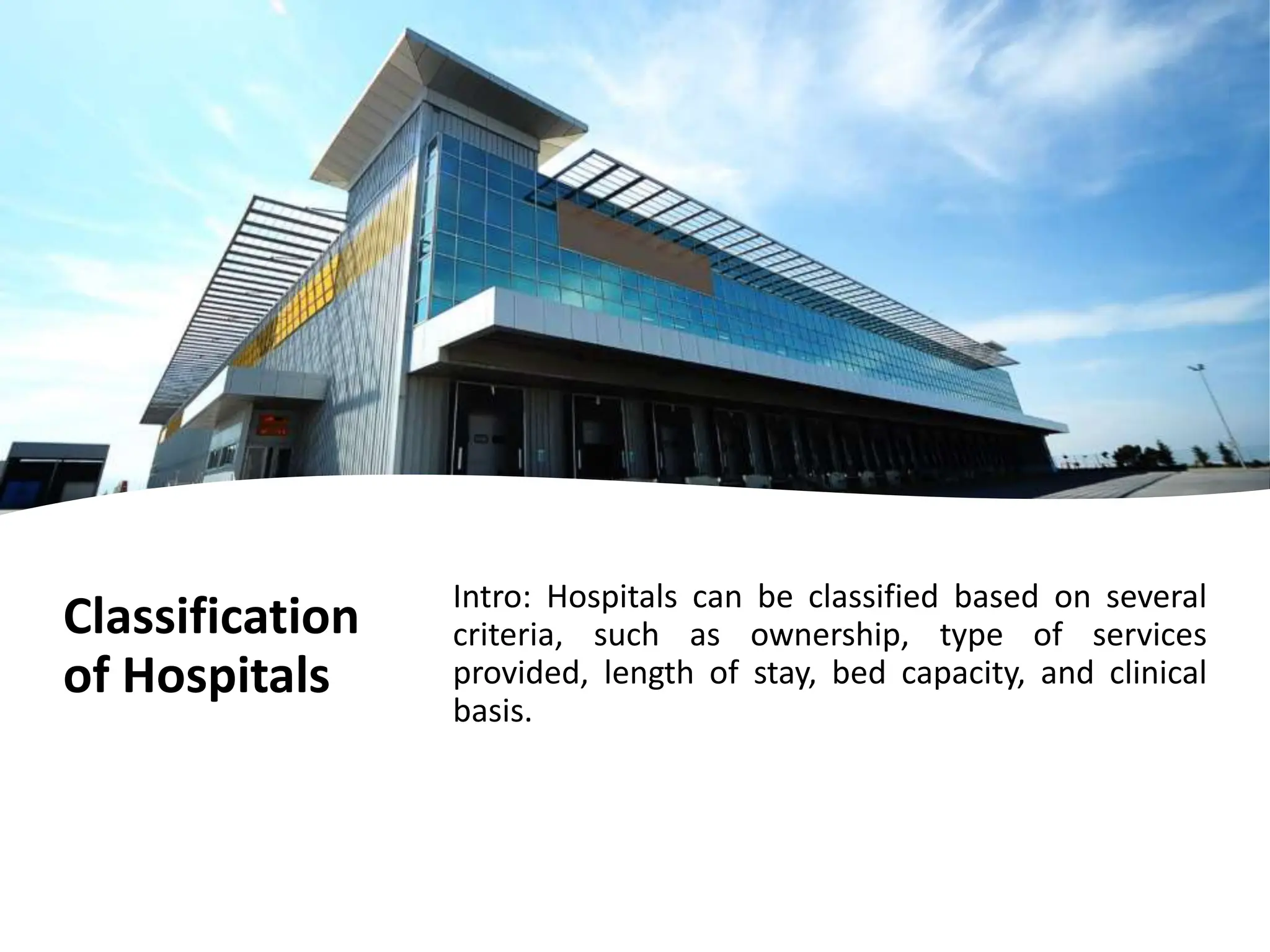 Classification of Hospitals

Intro: Hospitals can be classified based on several criteria, such as ownership, type of services provided, length of stay, bed capacity, and clinical basis.